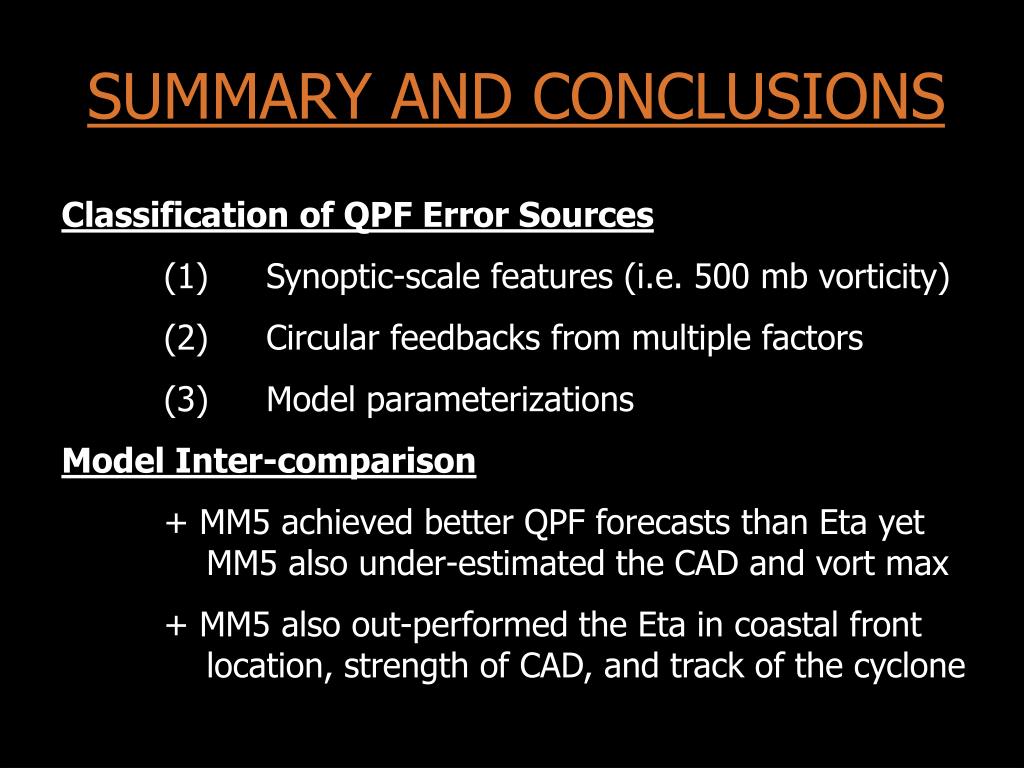 SUMMARY AND CONCLUSIONS

Classification of QPF Error Sources

(1) Synoptic-scale features (i.e. 500 mb vorticity)

(2) Circular feedbacks from multiple factors

(3) Model parameterizations

Model Inter-comparison

+ MM5 achieved better QPF forecasts than Eta yet MM5 also under-estimated the CAD and vort max

+ MM5 also out-performed the Eta in coastal front location, strength of CAD, and track of the cyclone